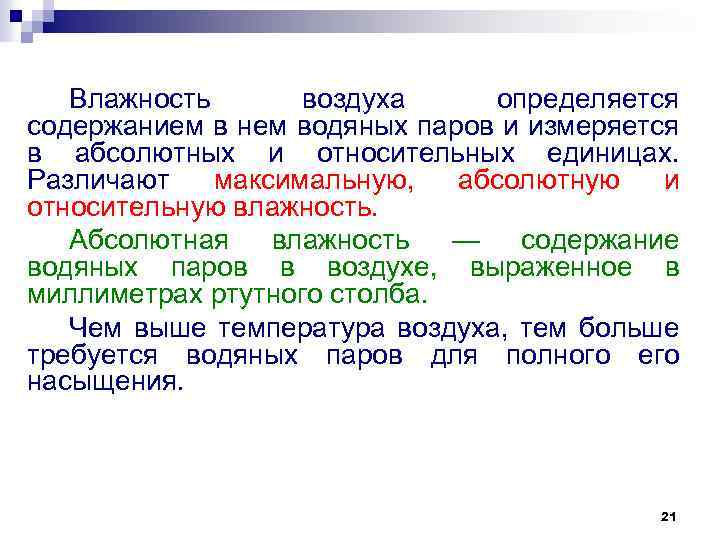 Влажность воздуха определяется содержанием в нем водяных паров и измеряется в абсолютных и относительных единицах. Различают максимальную, абсолютную и относительную влажность.

Абсолютная влажность — содержание водяных паров в воздухе, выраженное в миллиметрах ртутного столба.

Чем выше температура воздуха, тем больше требуется водяных паров для полного его насыщения.

21